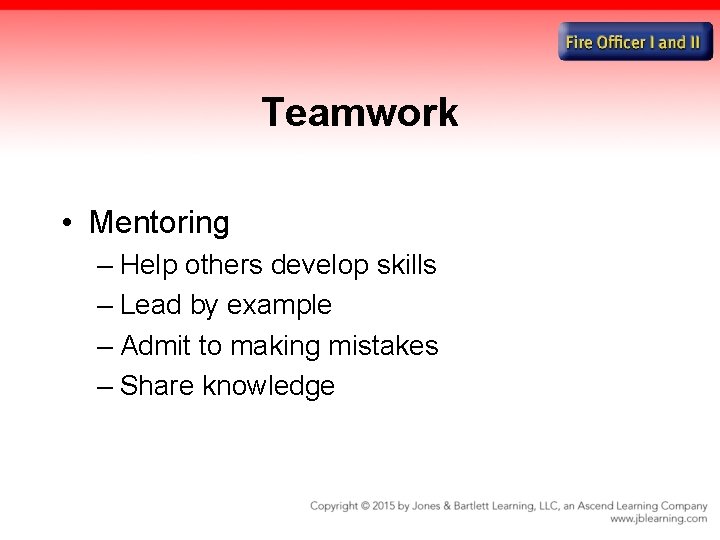 Fire Officer I and II

Teamwork

• Mentoring
– Help others develop skills
– Lead by example
– Admit to making mistakes
– Share knowledge

Copyright © 2015 by Jones & Bartlett Learning, LLC, an Ascend Learning Company
www.jblearning.com